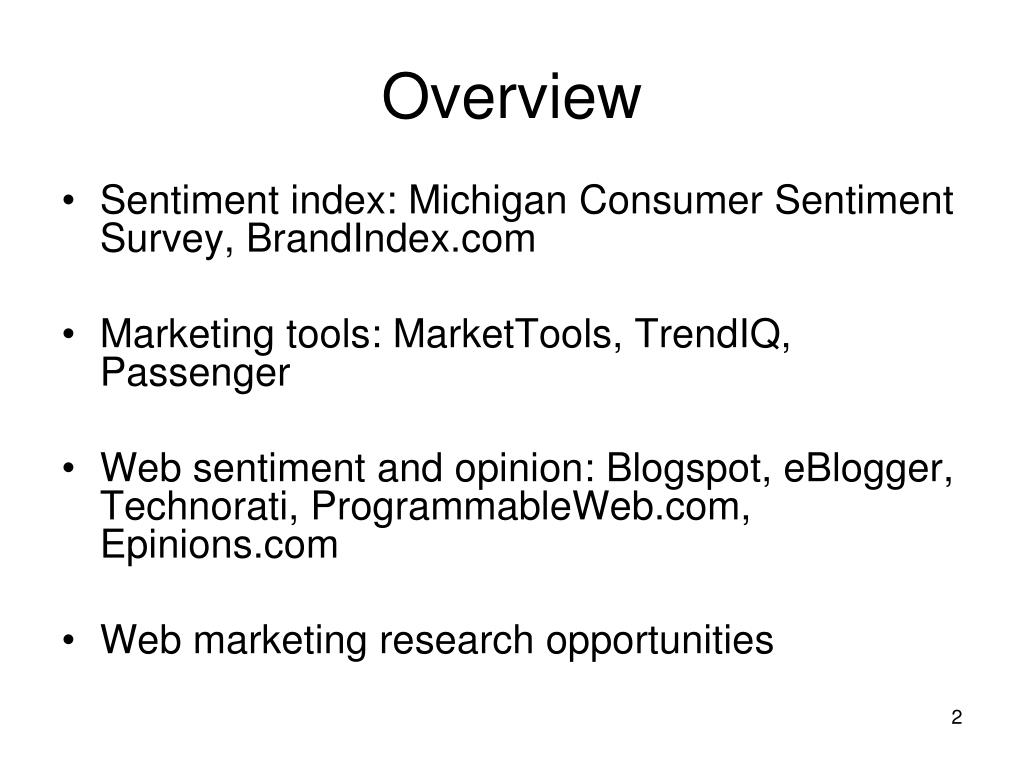 Overview

• Sentiment index: Michigan Consumer Sentiment Survey, BrandIndex.com

• Marketing tools: MarketTools, TrendIQ, Passenger

• Web sentiment and opinion: Blogspot, eBlogger, Technorati, ProgrammableWeb.com, Epinions.com

• Web marketing research opportunities

2